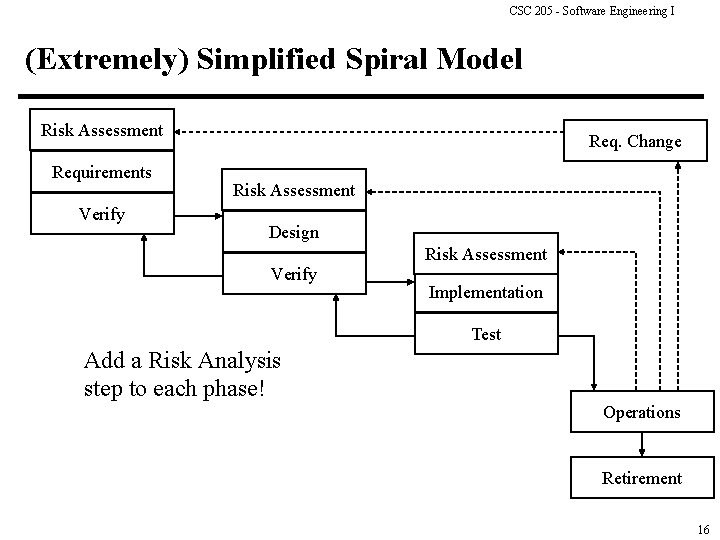 CSC 205 - Software Engineering I

(Extremely) Simplified Spiral Model

Risk Assessment

Requirements

Verify

Req. Change

Risk Assessment

Design

Verify

Risk Assessment

Implementation

Test

Add a Risk Analysis step to each phase!

Operations

Retirement

16